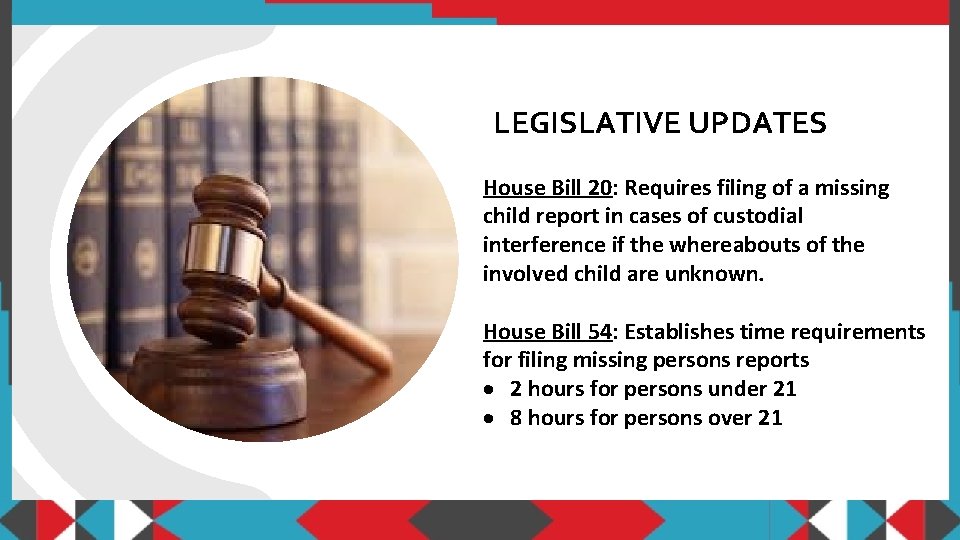 LEGISLATIVE UPDATES

House Bill 20: Requires filing of a missing child report in cases of custodial interference if the whereabouts of the involved child are unknown.

House Bill 54: Establishes time requirements for filing missing persons reports
• 2 hours for persons under 21
• 8 hours for persons over 21